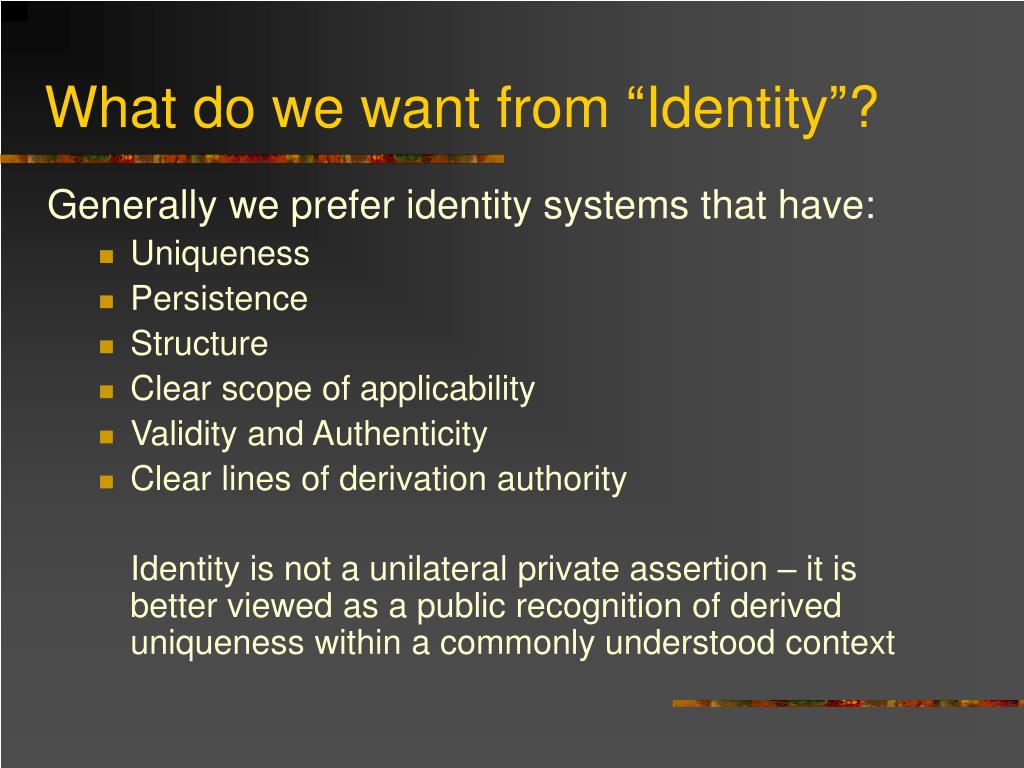 What do we want from “Identity”?

Generally we prefer identity systems that have:

- Uniqueness
- Persistence
- Structure
- Clear scope of applicability
- Validity and Authenticity
- Clear lines of derivation authority

Identity is not a unilateral private assertion – it is better viewed as a public recognition of derived uniqueness within a commonly understood context